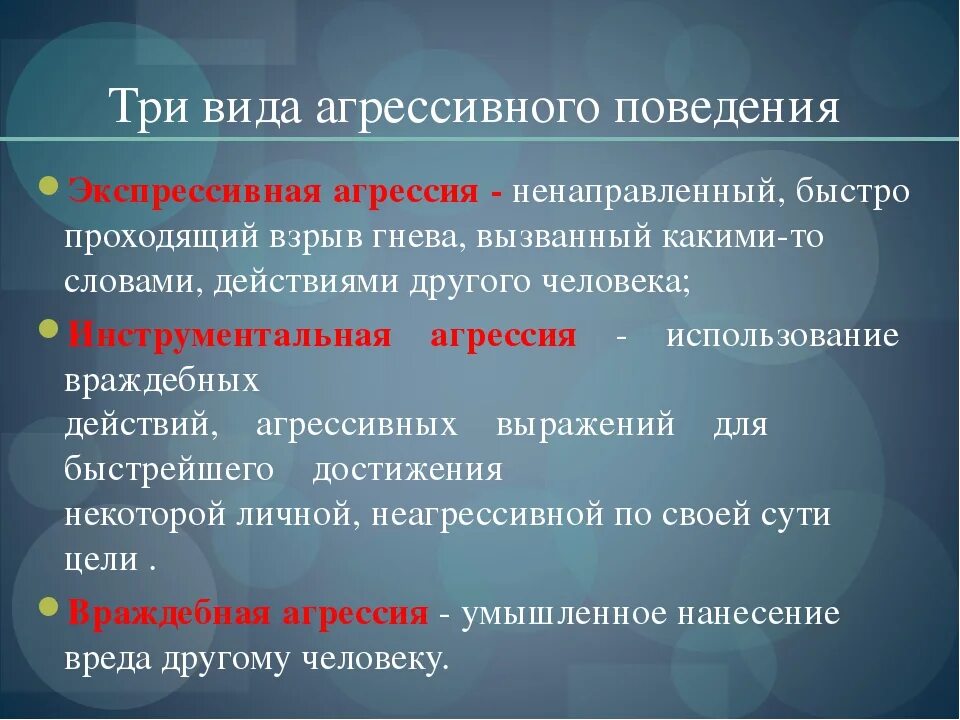 Три вида агрессивного поведения

Экспрессивная агрессия - ненаправленный, быстро проходящий взрыв гнева, вызванный какими-то словами, действиями другого человека;

Инструментальная агрессия - использование враждебных действий, агрессивных выражений для быстрейшего достижения некоторой личной, неагрессивной по своей сути цели .

Враждебная агрессия - умышленное нанесение вреда другому человеку.